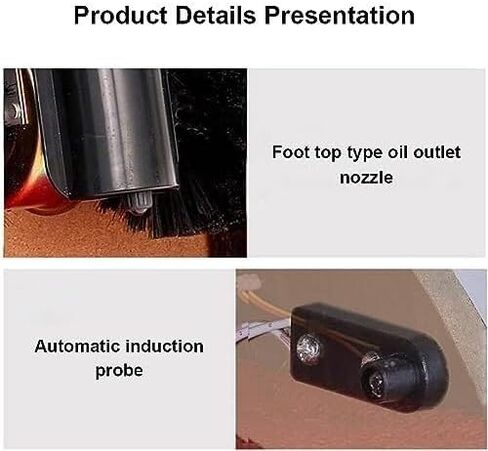 Product Details Presentation

Foot top type oil outlet nozzle

Automatic induction probe